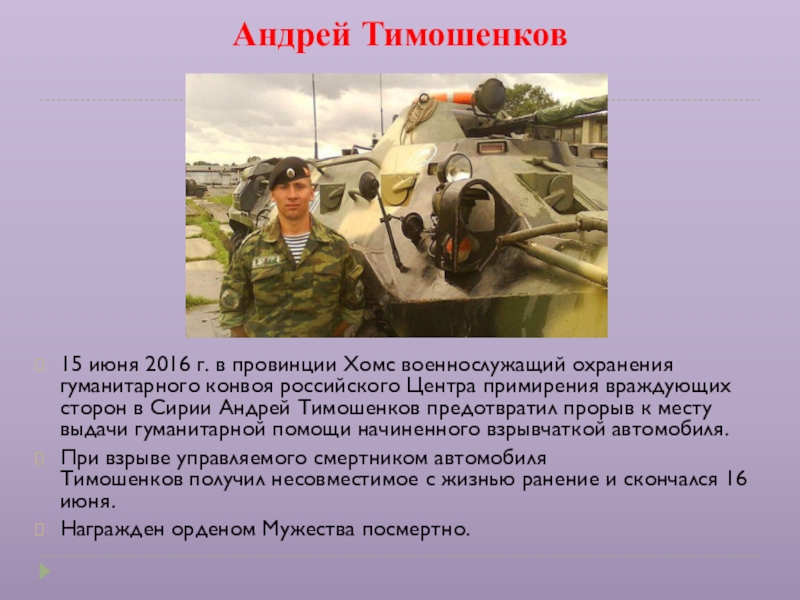 Андрей Тимошенков

15 июня 2016 г. в провинции Хомс военнослужащий охранения гуманитарного конвоя российского Центра примирения враждующих сторон в Сирии Андрей Тимошенков предотвратил прорыв к месту выдачи гуманитарной помощи начиненного взрывчаткой автомобиля.

При взрыве управляемого смертником автомобиля Тимошенков получил несовместимое с жизнью ранение и скончался 16 июня.

Награжден орденом Мужества посмертно.